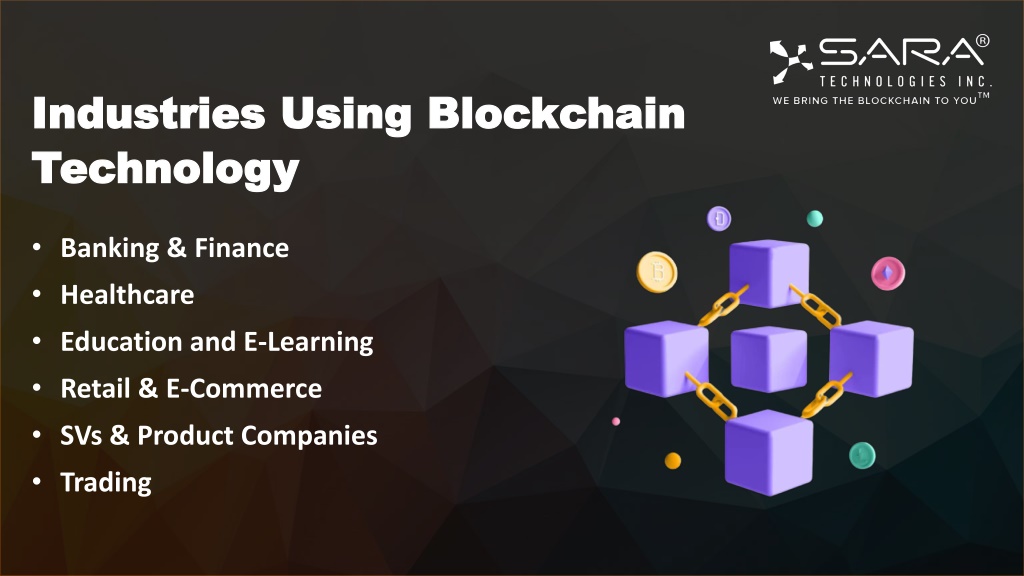 SARA®
TECHNOLOGIES INC.
WE BRING THE BLOCKCHAIN TO YOU™

Industries Using Blockchain Technology

• Banking & Finance
• Healthcare
• Education and E-Learning
• Retail & E-Commerce
• SVs & Product Companies
• Trading